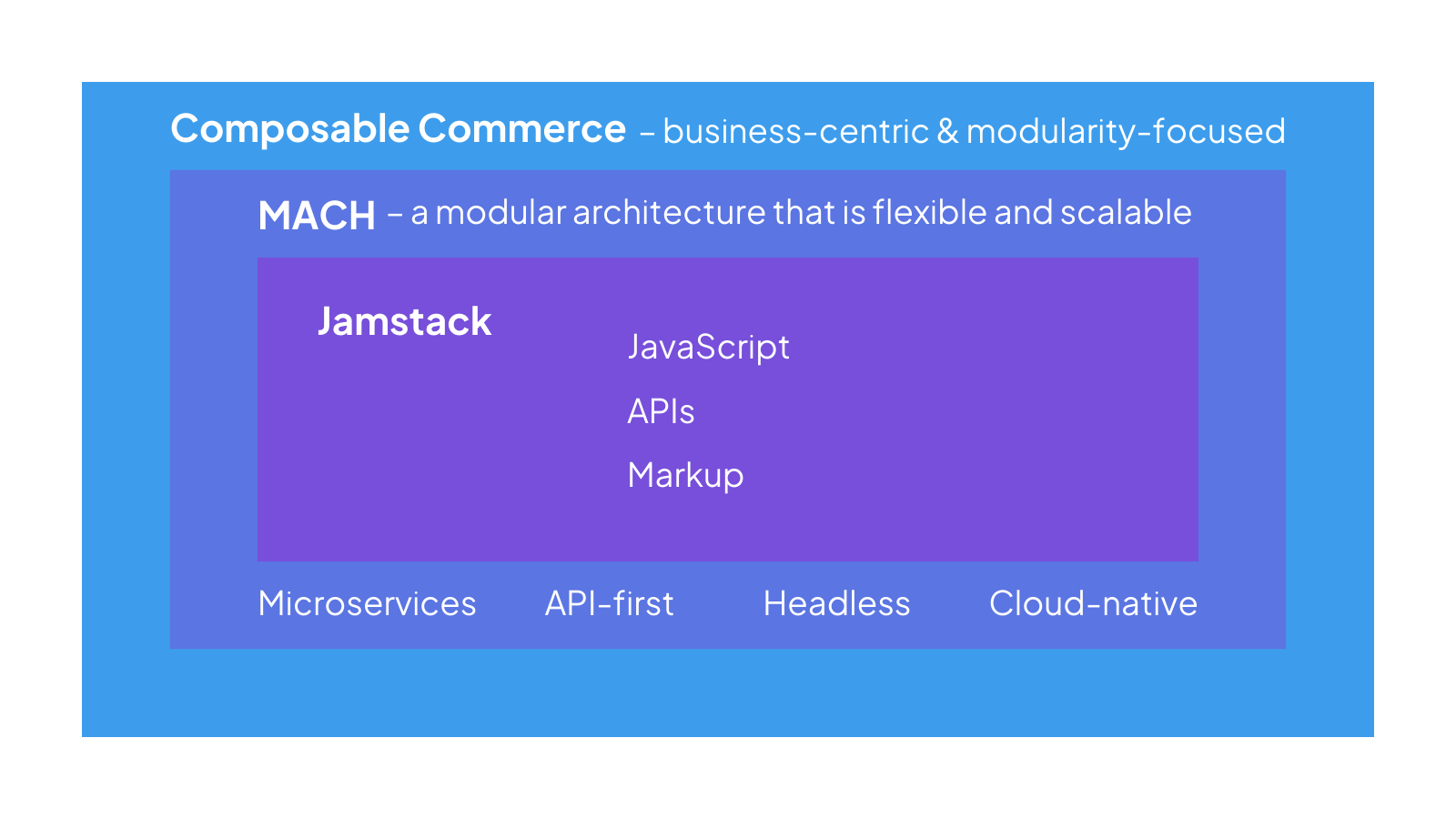 Composable Commerce – business-centric & modularity-focused

MACH – a modular architecture that is flexible and scalable

Jamstack

JavaScript

APIs

Markup

Microservices API-first Headless Cloud-native